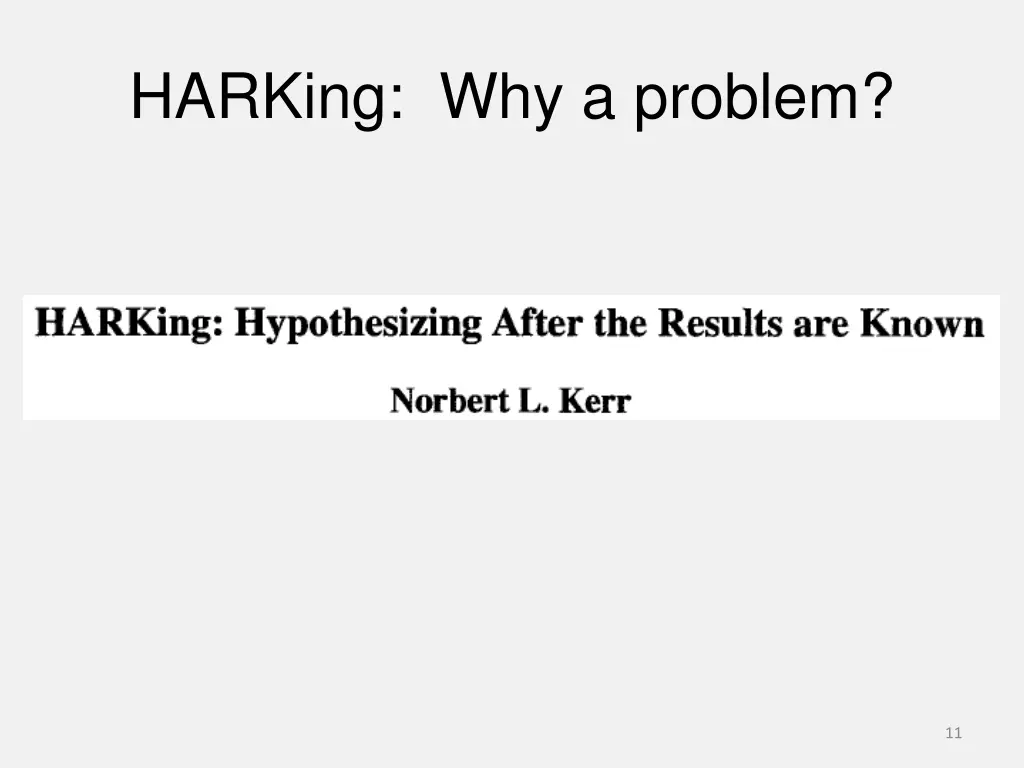 HARKing: Why a problem?

HARKing: Hypothesizing After the Results are Known

Norbert L. Kerr

11